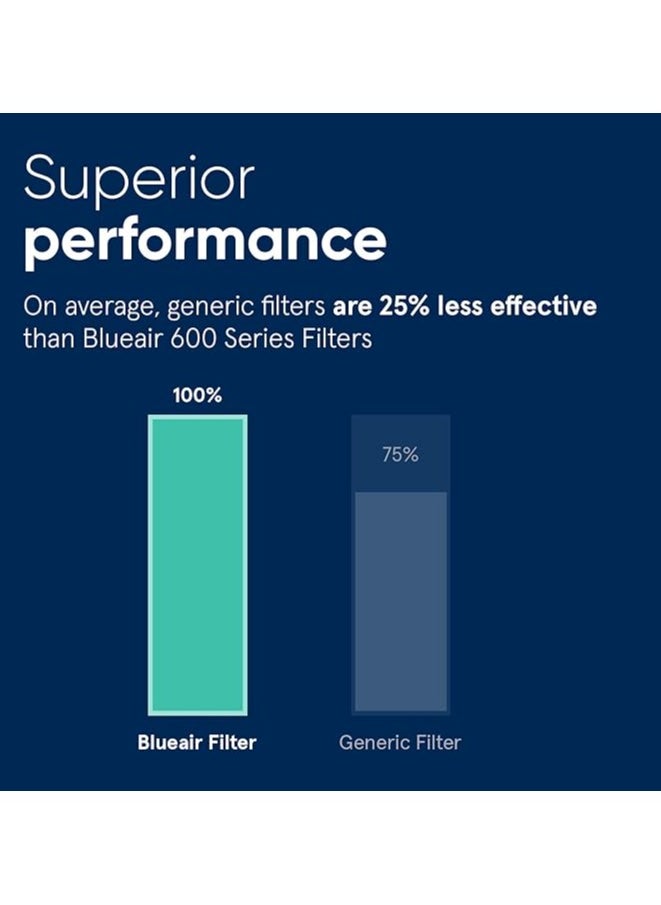 Superior
performance

On average, generic filters are 25% less effective than Blueair 600 Series Filters

100%

75%

Blueair Filter

Generic Filter